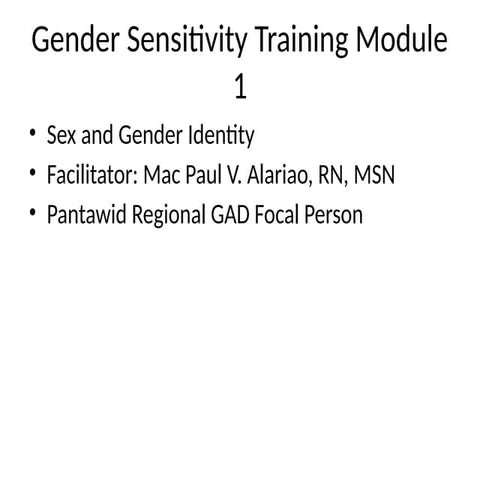 Gender Sensitivity Training Module 1

• Sex and Gender Identity
• Facilitator: Mac Paul V. Alariao, RN, MSN
• Pantawid Regional GAD Focal Person